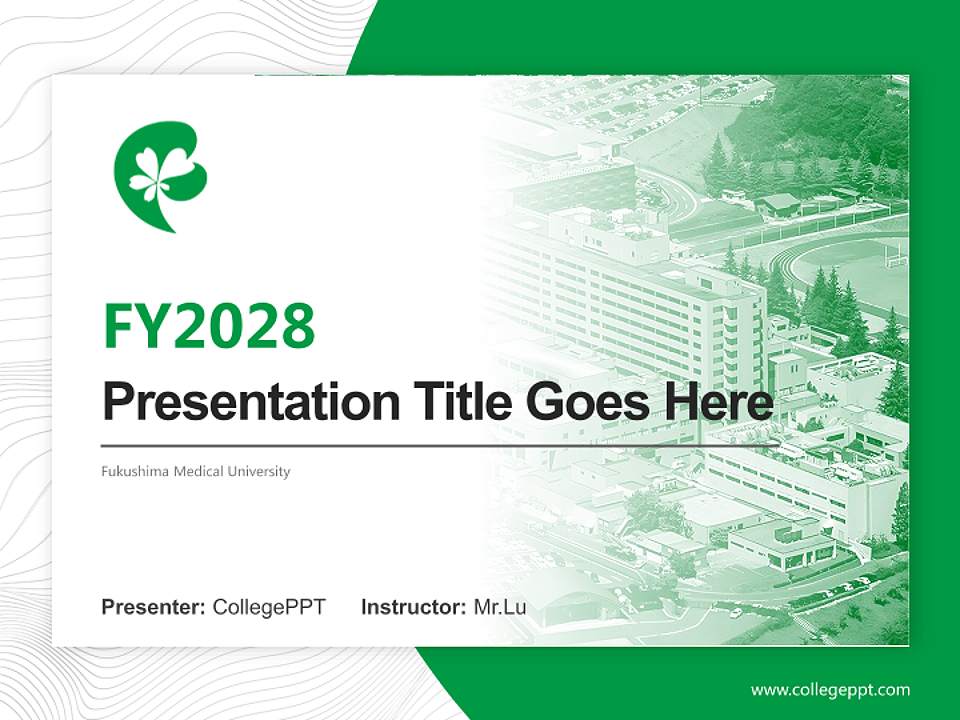 FY2028

Presentation Title Goes Here

Fukushima Medical University

Presenter: CollegePPT Instructor: Mr.Lu

www.collegeppt.com